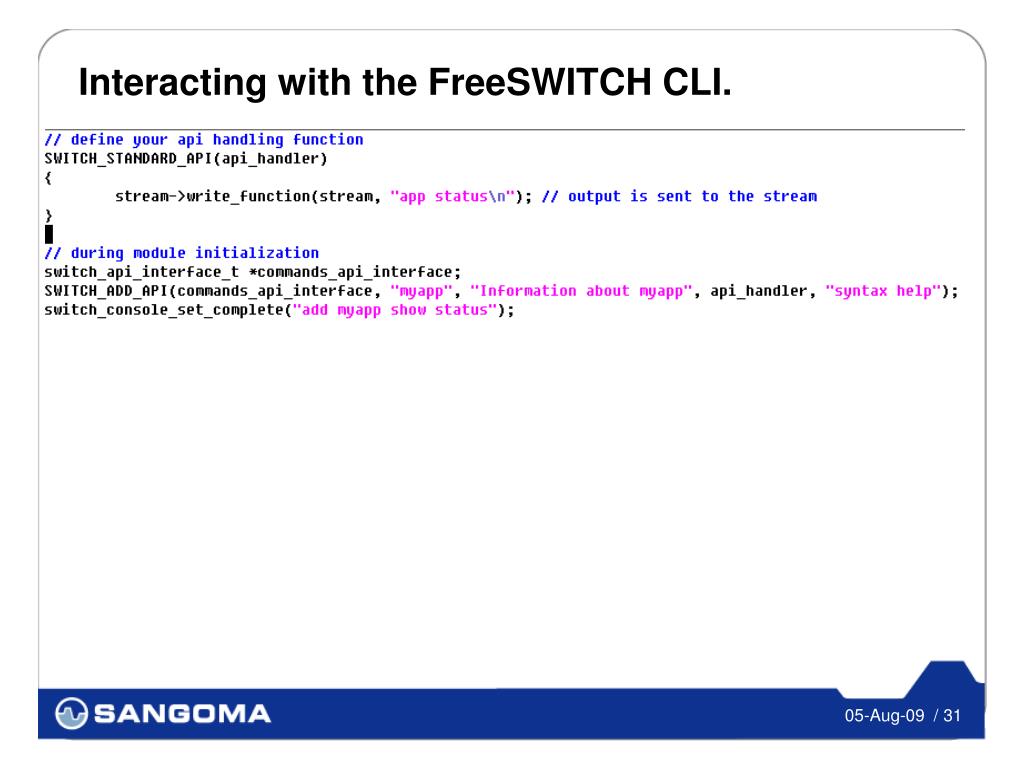 Interacting with the FreeSWITCH CLI.

// define your api handling function
SWITCH_STANDARD_API(api_handler)
{
stream->write_function(stream, "app status\n"); // output is sent to the stream
}

// during module initialization
switch_api_interface_t *commands_api_interface;
SWITCH_ADD_API(commands_api_interface, "myapp", "Information about myapp", api_handler, "syntax help");
switch_console_set_complete("add myapp show status");

SANGOMA

05-Aug-09 / 31